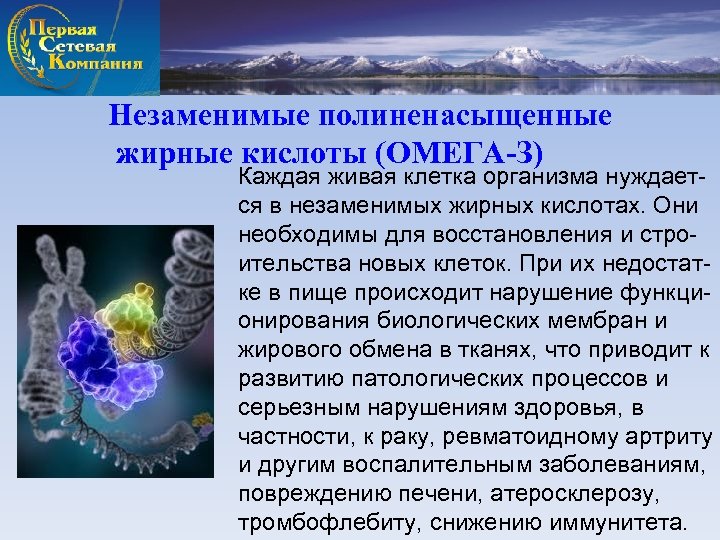 Первая Сетевая Компания

Незаменимые полиненасыщенные жирные кислоты (ОМЕГА-3)

Каждая живая клетка организма нуждается в незаменимых жирных кислотах. Они необходимы для восстановления и строительства новых клеток. При их недостатке в пище происходит нарушение функционирования биологических мембран и жирового обмена в тканях, что приводит к развитию патологических процессов и серьезным нарушениям здоровья, в частности, к раку, ревматоидному артриту и другим воспалительным заболеваниям, повреждению печени, атеросклерозу, тромбофлебиту, снижению иммунитета.